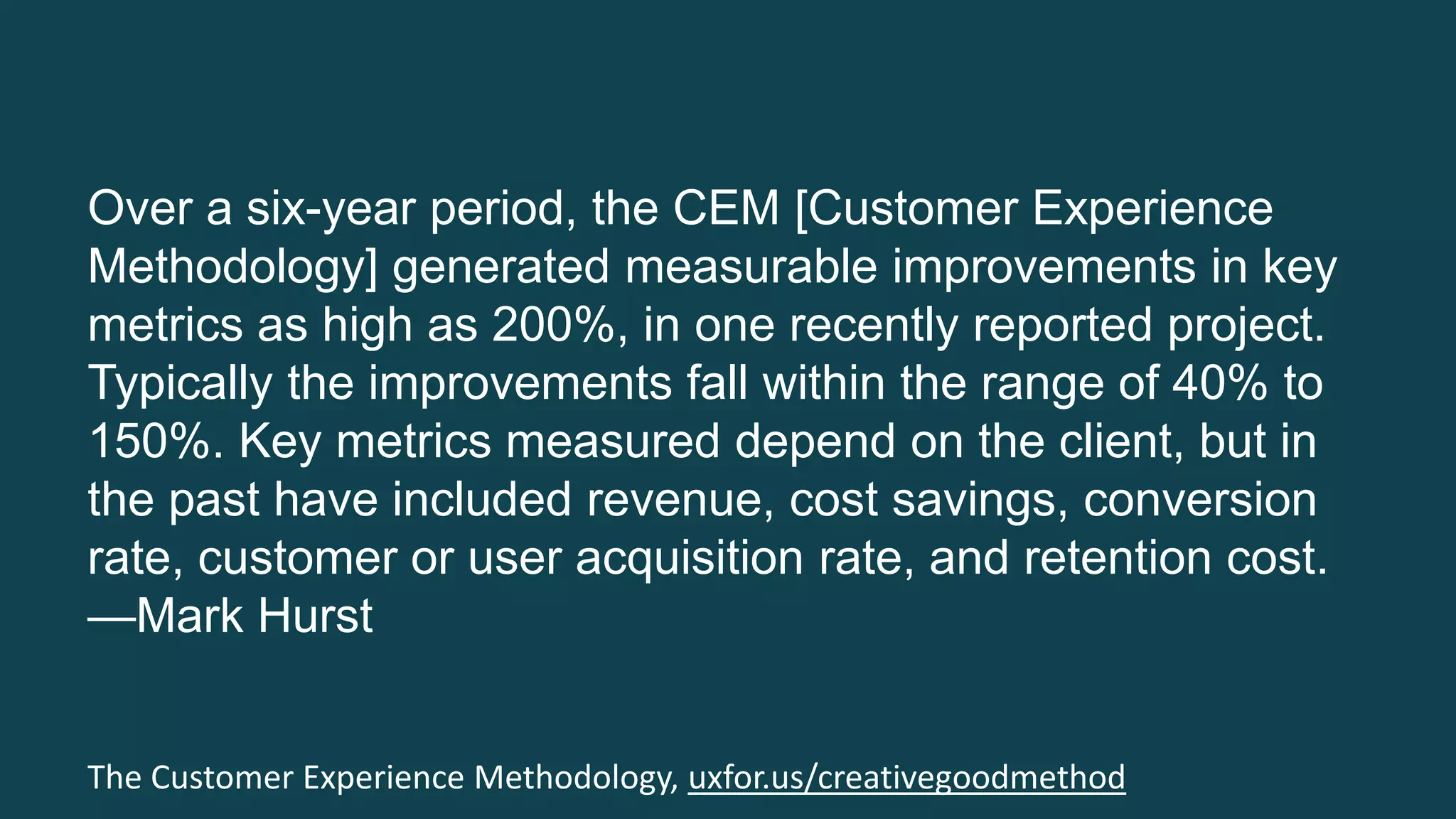 Over a six-year period, the CEM [Customer Experience Methodology] generated measurable improvements in key metrics as high as 200%, in one recently reported project. Typically the improvements fall within the range of 40% to 150%. Key metrics measured depend on the client, but in the past have included revenue, cost savings, conversion rate, customer or user acquisition rate, and retention cost.
—Mark Hurst

The Customer Experience Methodology, uxfor.us/creativegoodmethod